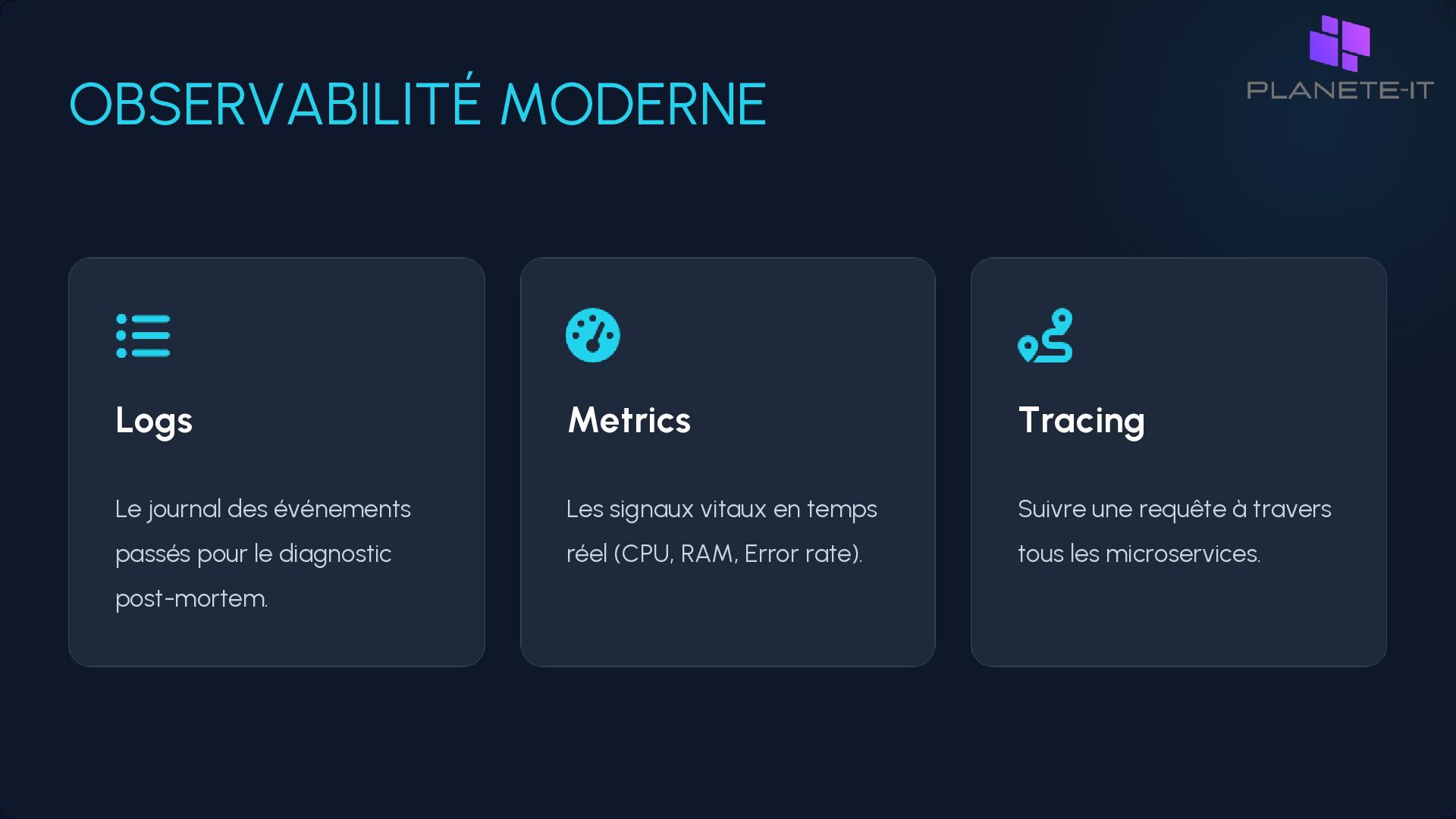 OBSERVABILITÉ MODERNE

PLANETE-IT

Logs

Le journal des événements passés pour le diagnostic post-mortem.

Metrics

Les signaux vitaux en temps réel (CPU, RAM, Error rate).

Tracing

Suivre une requête à travers tous les microservices.